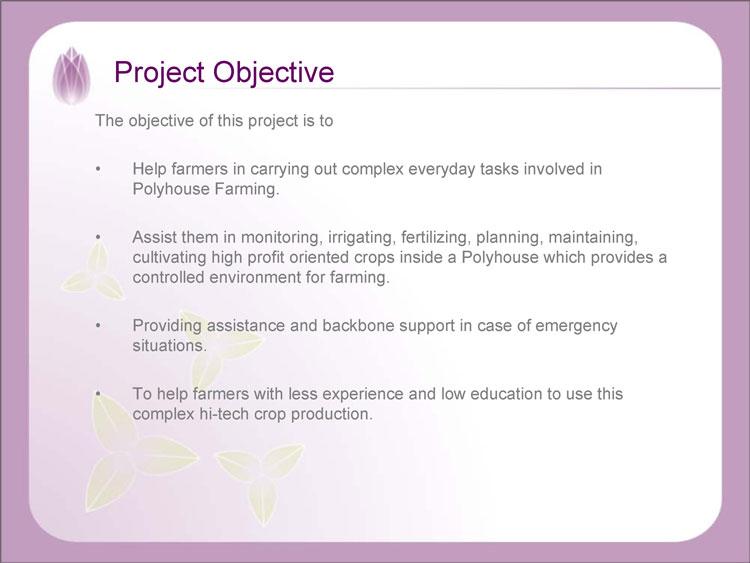 Project Objective

The objective of this project is to

• Help farmers in carrying out complex everyday tasks involved in Polyhouse Farming.

• Assist them in monitoring, irrigating, fertilizing, planning, maintaining, cultivating high profit oriented crops inside a Polyhouse which provides a controlled environment for farming.

• Providing assistance and backbone support in case of emergency situations.

• To help farmers with less experience and low education to use this complex hi-tech crop production.